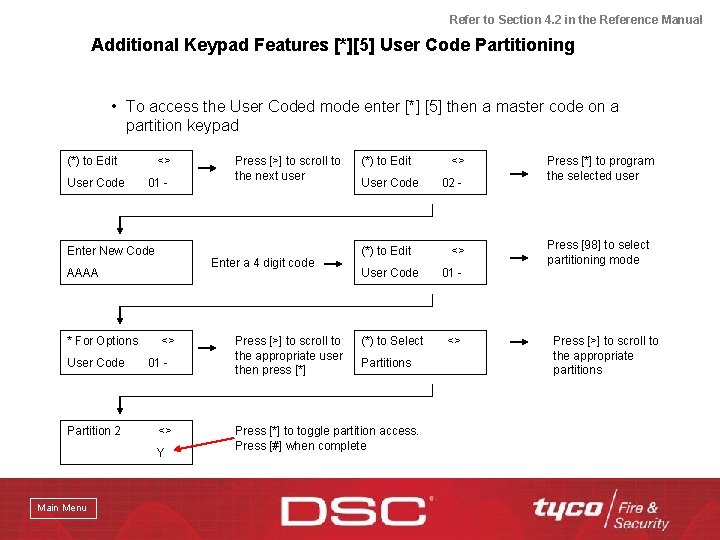 Refer to Section 4.2 in the Reference Manual

Additional Keypad Features [*][5] User Code Partitioning

• To access the User Coded mode enter [*] [5] then a master code on a partition keypad

(*) to Edit <>
User Code 01 -

Press [>] to scroll to the next user

(*) to Edit <>
User Code 02 -

Press [*] to program the selected user

Enter New Code
AAAA

Enter a 4 digit code

(*) to Edit <>
User Code 01 -

Press [98] to select partitioning mode

* For Options <>
User Code 01 -

Press [>] to scroll to the appropriate user then press [*]

(*) to Select <>
Partitions

Press [>] to scroll to the appropriate partitions

Partition 2 <>
Y

Press [*] to toggle partition access.
Press [#] when complete

Main Menu

DSC

tyco Fire & Security